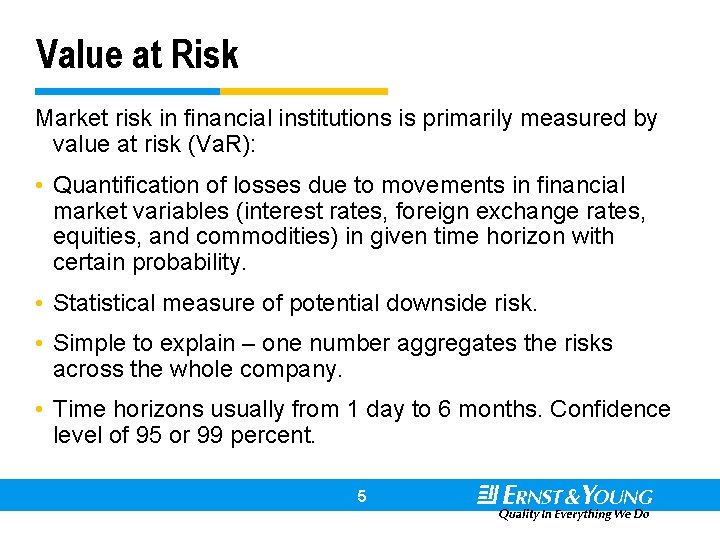 Value at Risk

Market risk in financial institutions is primarily measured by value at risk (VaR):

• Quantification of losses due to movements in financial market variables (interest rates, foreign exchange rates, equities, and commodities) in given time horizon with certain probability.

• Statistical measure of potential downside risk.

• Simple to explain – one number aggregates the risks across the whole company.

• Time horizons usually from 1 day to 6 months. Confidence level of 95 or 99 percent.

5

ERNST & YOUNG
Quality In Everything We Do